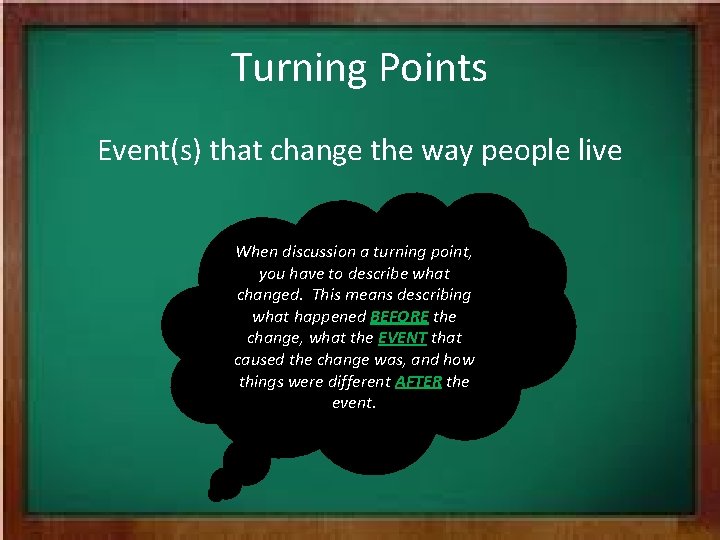 Turning Points

Event(s) that change the way people live

When discussion a turning point, you have to describe what changed. This means describing what happened BEFORE the change, what the EVENT that caused the change was, and how things were different AFTER the event.